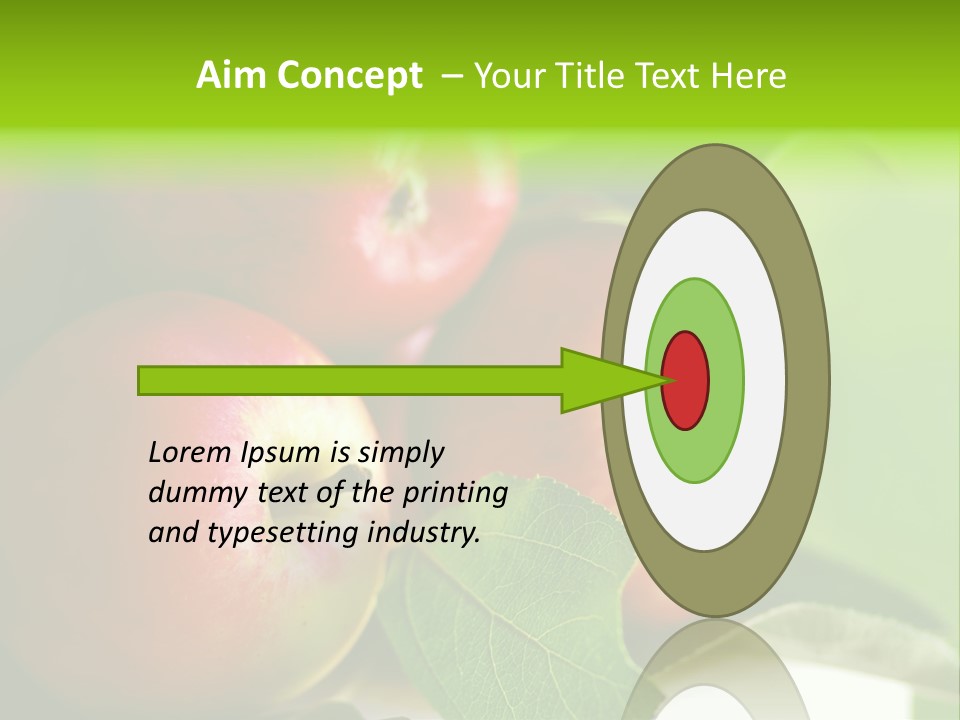 Aim Concept – Your Title Text Here

Lorem Ipsum is simply dummy text of the printing and typesetting industry.